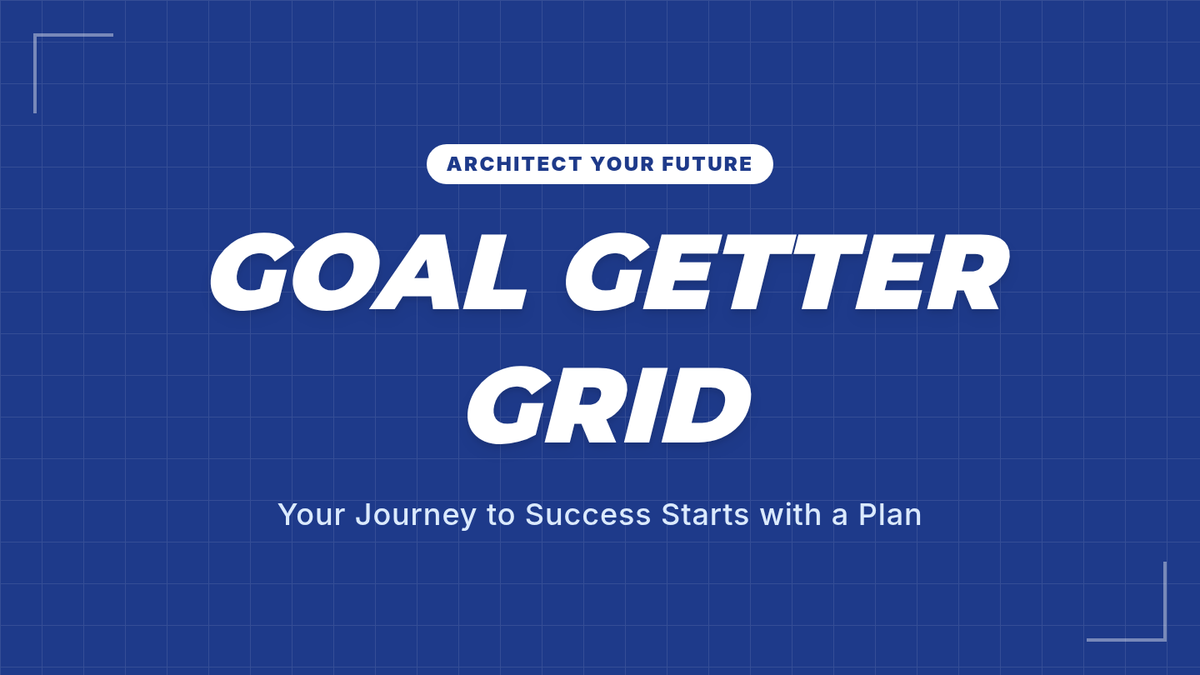 ARCHITECT YOUR FUTURE

GOAL GETTER GRID

Your Journey to Success Starts with a Plan